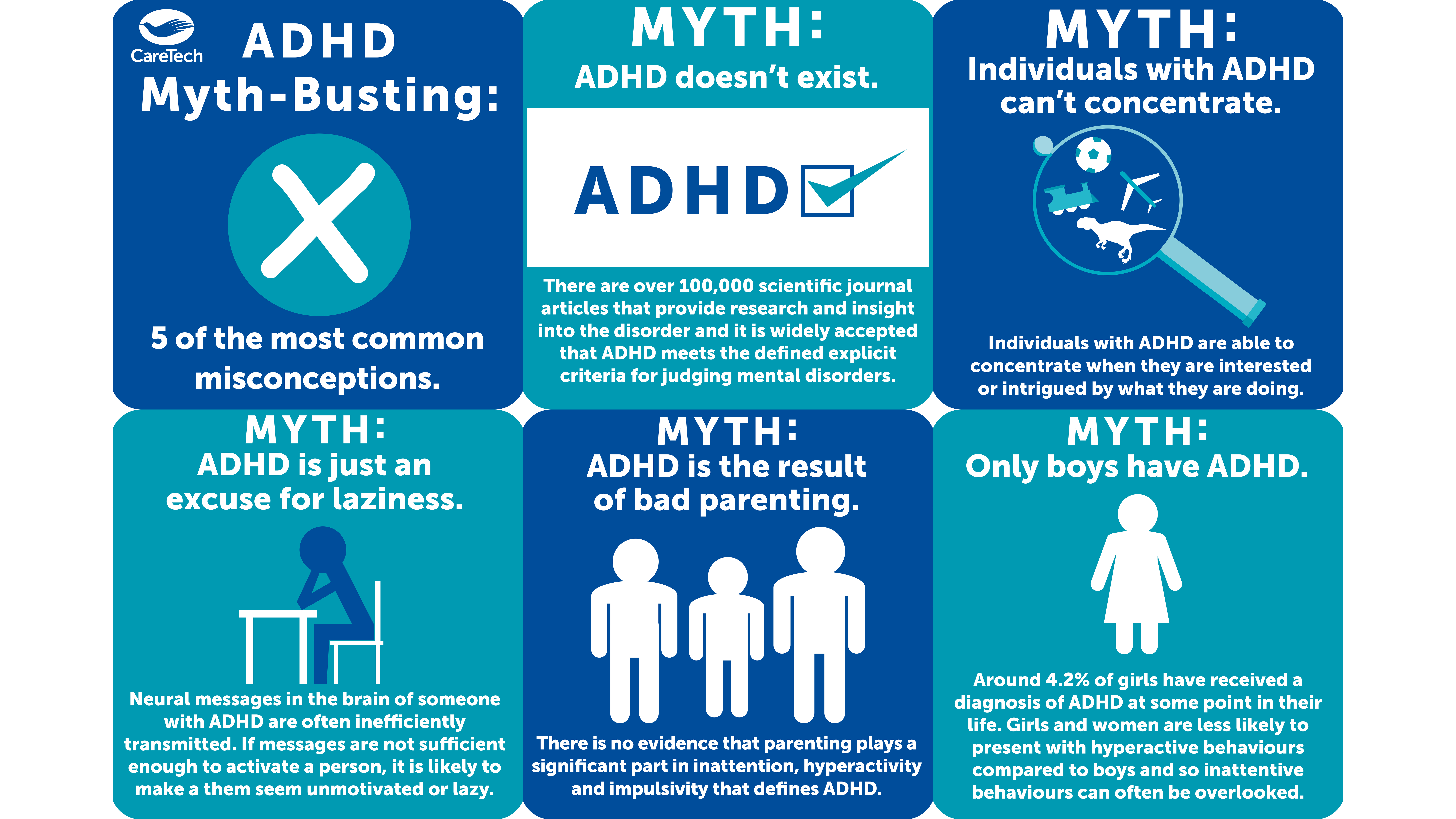 CareTech

ADHD
Myth-Busting:

5 of the most common misconceptions.

MYTH:
ADHD doesn't exist.

ADHD

There are over 100,000 scientific journal articles that provide research and insight into the disorder and it is widely accepted that ADHD meets the defined explicit criteria for judging mental disorders.

MYTH:
Individuals with ADHD can't concentrate.

Individuals with ADHD are able to concentrate when they are interested or intrigued by what they are doing.

MYTH:
ADHD is just an excuse for laziness.

Neural messages in the brain of someone with ADHD are often inefficiently transmitted. If messages are not sufficient enough to activate a person, it is likely to make a them seem unmotivated or lazy.

MYTH:
ADHD is the result of bad parenting.

There is no evidence that parenting plays a significant part in inattention, hyperactivity and impulsivity that defines ADHD.

MYTH:
Only boys have ADHD.

Around 4.2% of girls have received a diagnosis of ADHD at some point in their life. Girls and women are less likely to present with hyperactive behaviours compared to boys and so inattentive behaviours can often be overlooked.